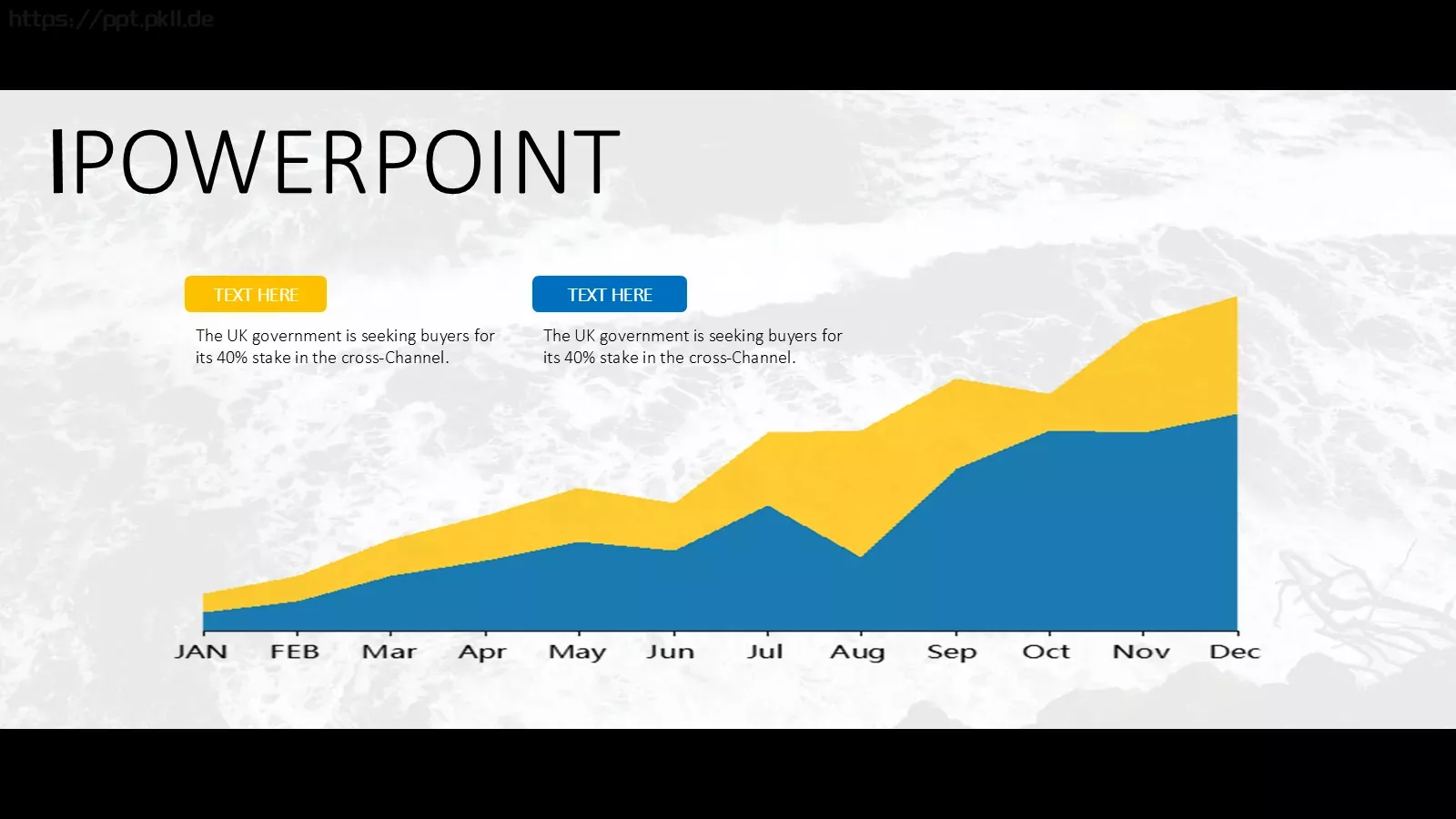 https://ppt.pkll.de

IPOWERPOINT

TEXT HERE

The UK government is seeking buyers for its 40% stake in the cross-Channel.

TEXT HERE

The UK government is seeking buyers for its 40% stake in the cross-Channel.

JAN FEB Mar Apr May Jun Jul Aug Sep Oct Nov Dec